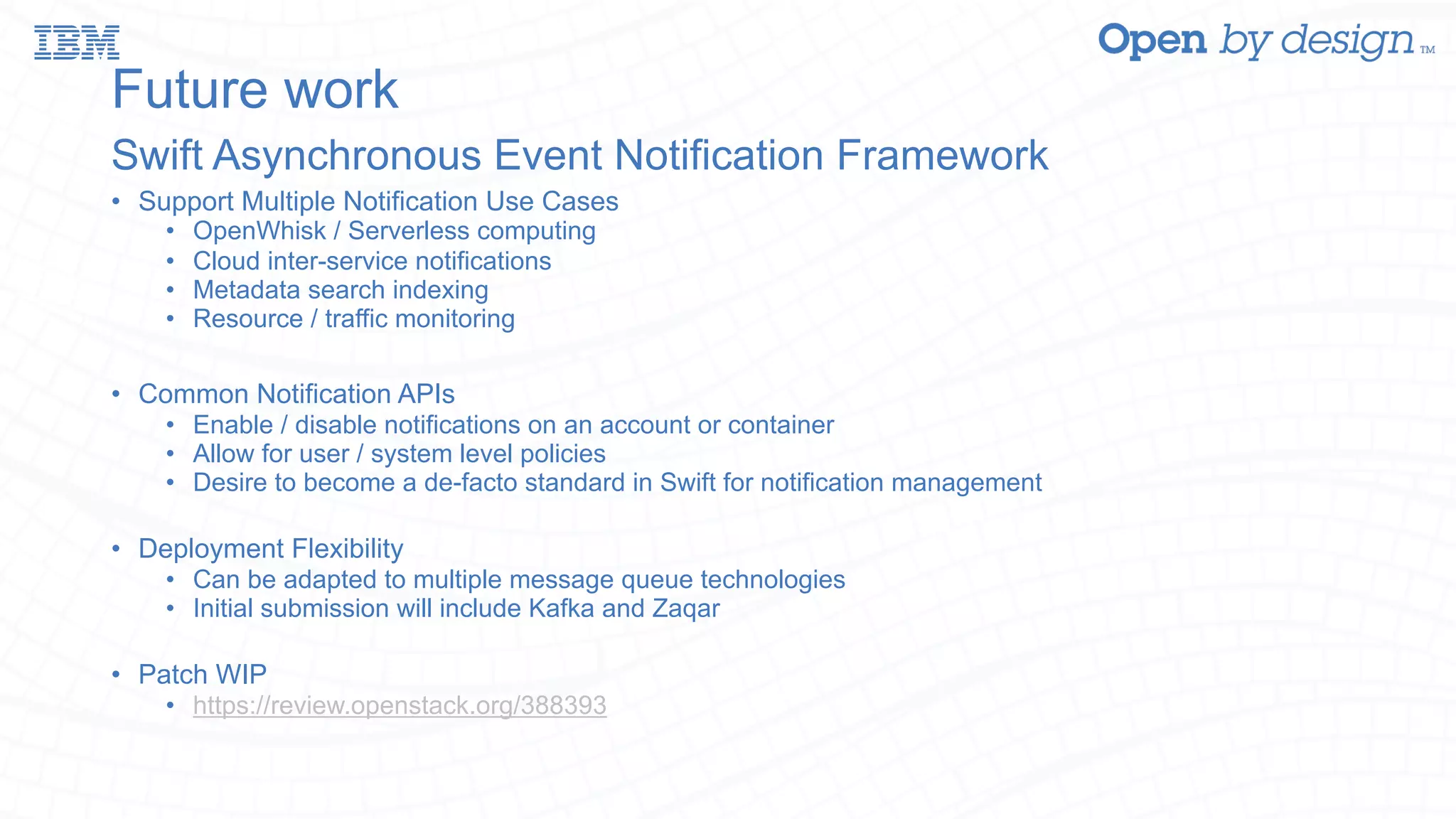 IBM

Open by design™

Future work

Swift Asynchronous Event Notification Framework

• Support Multiple Notification Use Cases
  • OpenWhisk / Serverless computing
  • Cloud inter-service notifications
  • Metadata search indexing
  • Resource / traffic monitoring

• Common Notification APIs
  • Enable / disable notifications on an account or container
  • Allow for user / system level policies
  • Desire to become a de-facto standard in Swift for notification management

• Deployment Flexibility
  • Can be adapted to multiple message queue technologies
  • Initial submission will include Kafka and Zaqar

• Patch WIP
  • https://review.openstack.org/388393